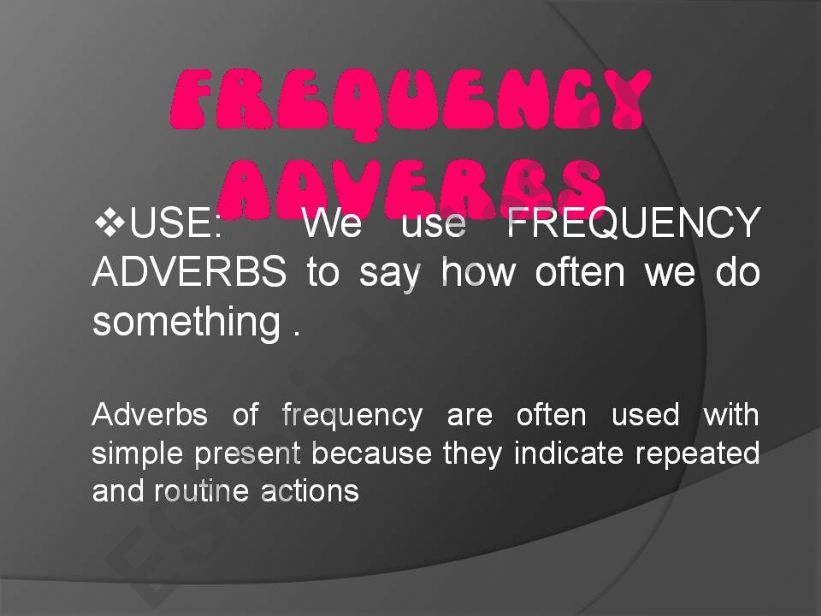 FREQUENCY ADVERBS

❖USE: We use FREQUENCY ADVERBS to say how often we do something .

Adverbs of frequency are often used with simple present because they indicate repeated and routine actions